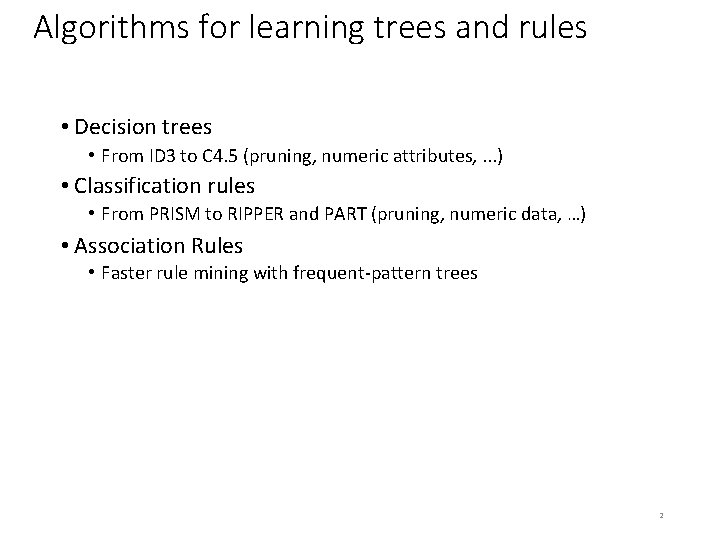 Algorithms for learning trees and rules

• Decision trees
  • From ID3 to C4.5 (pruning, numeric attributes, ...)
• Classification rules
  • From PRISM to RIPPER and PART (pruning, numeric data, …)
• Association Rules
  • Faster rule mining with frequent-pattern trees

2